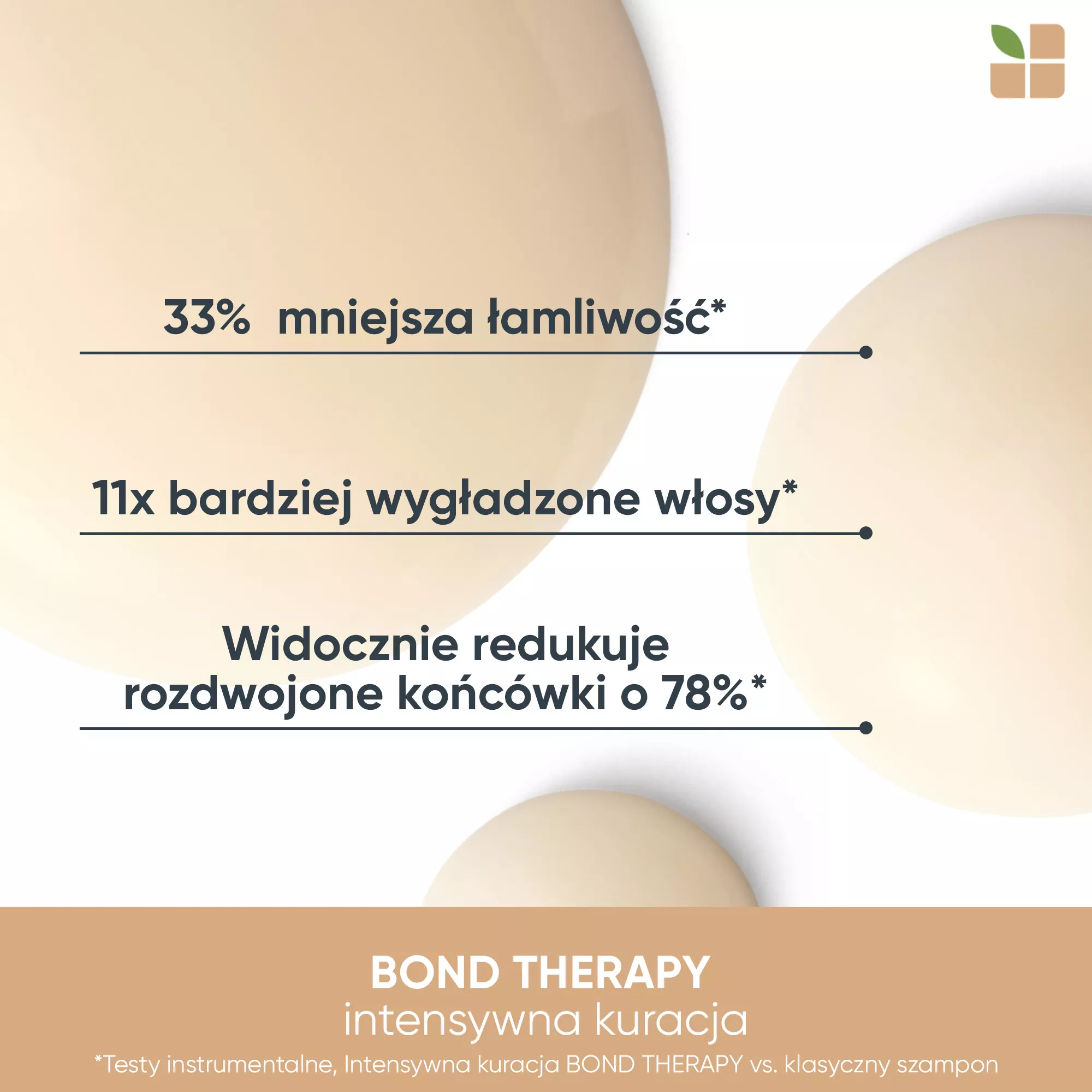 33% mniejsza łamliwość*

11x bardziej wygładzone włosy*

Widocznie redukuje rozdwojone końcówki o 78%*

BOND THERAPY
intensywna kuracja
*Testy instrumentalne, Intensywna kuracja BOND THERAPY vs. klasyczny szampon